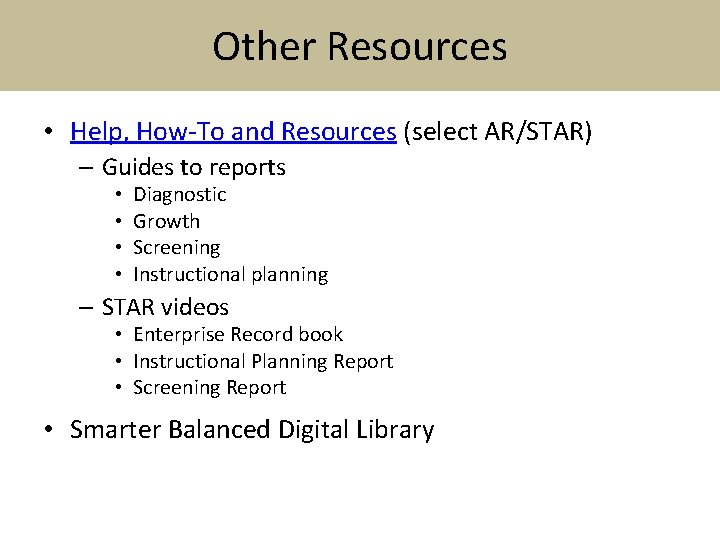 Other Resources

• Help, How-To and Resources (select AR/STAR)
– Guides to reports
• Diagnostic
• Growth
• Screening
• Instructional planning
– STAR videos
• Enterprise Record book
• Instructional Planning Report
• Screening Report

• Smarter Balanced Digital Library